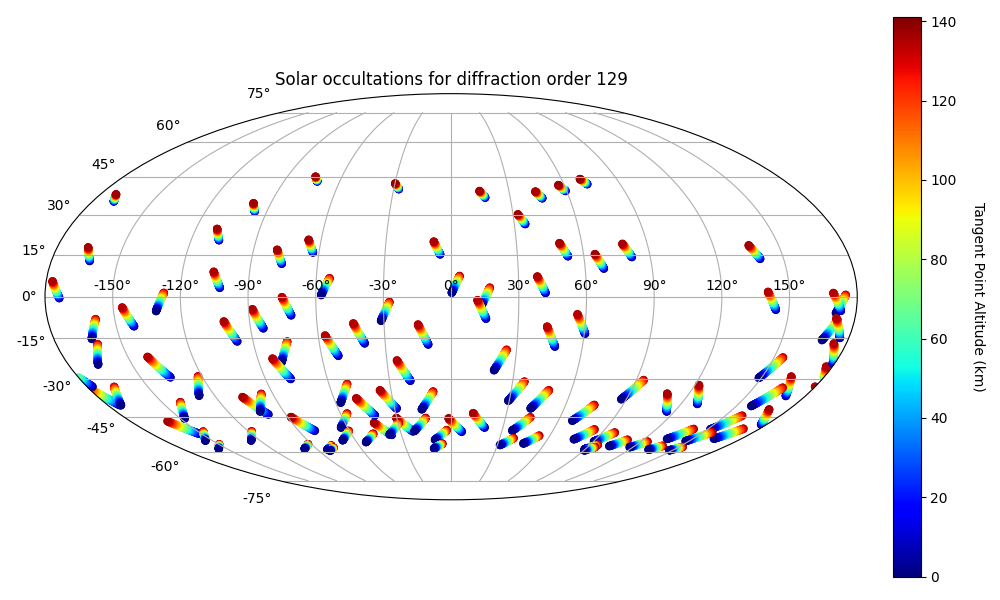 Solar occultations for diffraction order 129

75°
60°
45°
30°
15°
0°
-15°
-30°
-45°
-60°
-75°

-150° -120° -90° -60° -30° 0° 30° 60° 90° 120° 150°

140
120
100
80
60
40
20
0

Tangent Point Altitude (km)